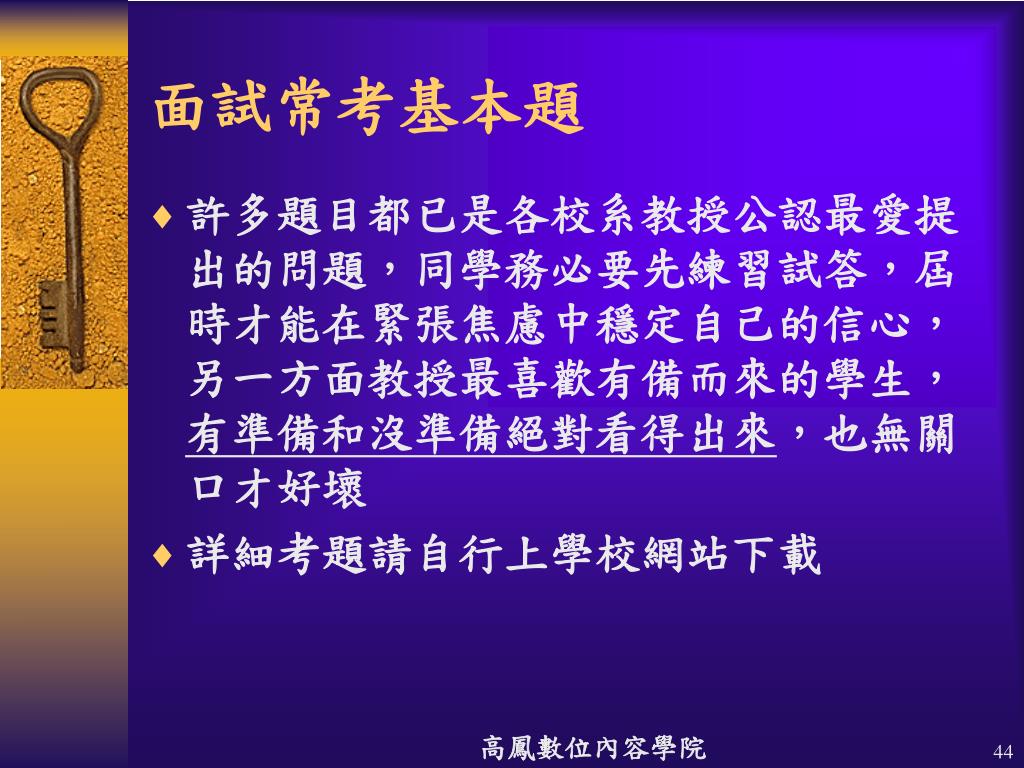 面試常考基本題

♦ 許多題目都已是各校系教授公認最愛提出的問題，同學務必要先練習試答，屆時才能在緊張焦慮中穩定自己的信心，另一方面教授最喜歡有備而來的學生，有準備和沒準備絕對看得出來，也無關口才好壞

♦ 詳細考題請自行上學校網站下載

高鳳數位內容學院

44